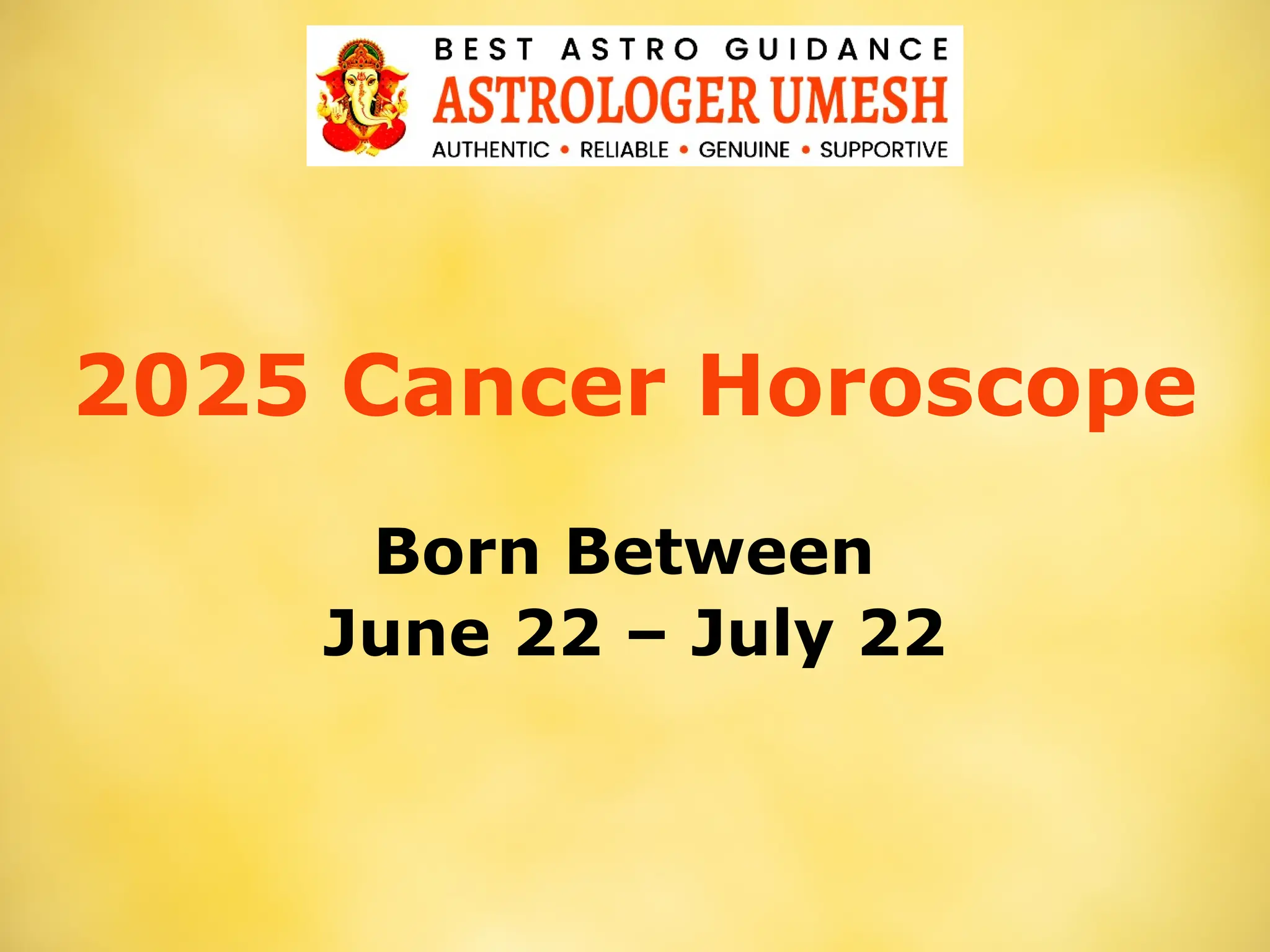 BEST ASTRO GUIDANCE
ASTROLOGER UMESH
AUTHENTIC • RELIABLE • GENUINE • SUPPORTIVE

2025 Cancer Horoscope

Born Between
June 22 – July 22